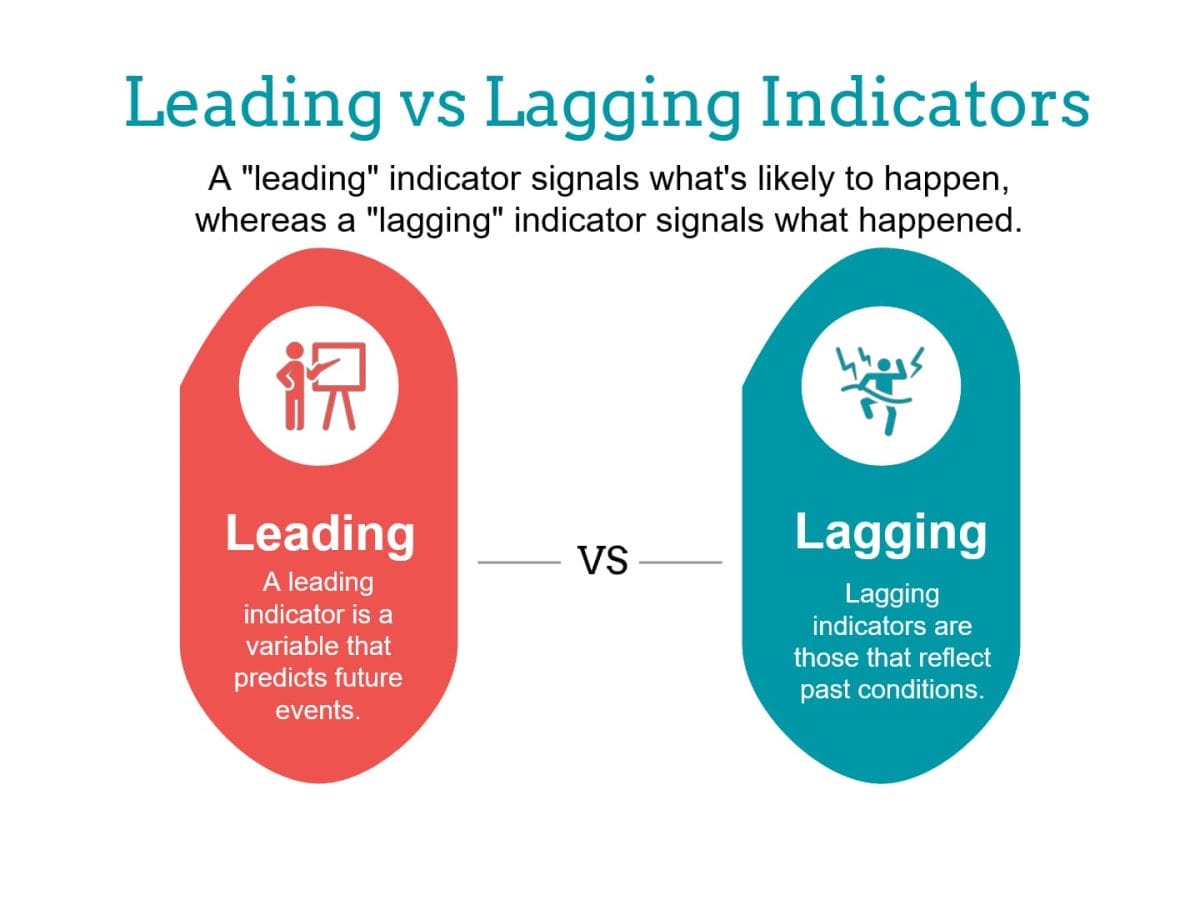 Leading vs Lagging Indicators

A "leading" indicator signals what's likely to happen, whereas a "lagging" indicator signals what happened.

Leading

A leading indicator is a variable that predicts future events.

VS

Lagging

Lagging indicators are those that reflect past conditions.